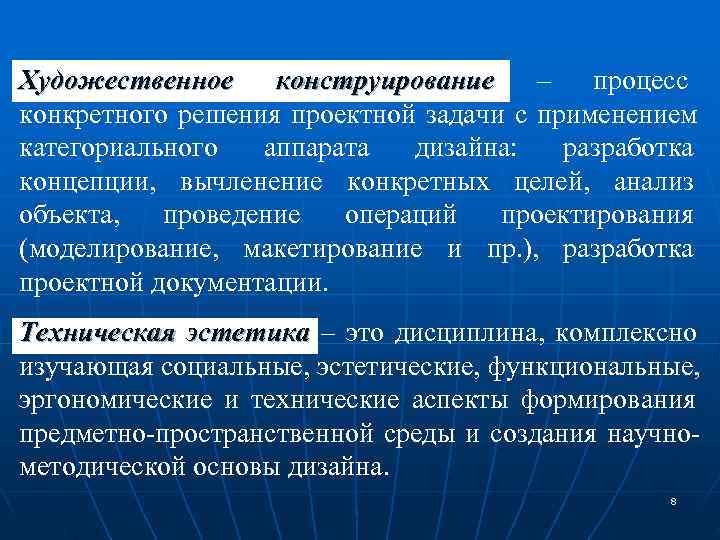 Художественное конструирование – процесс конкретного решения проектной задачи с применением категориального аппарата дизайна: разработка концепции, вычленение конкретных целей, анализ объекта, проведение операций проектирования (моделирование, макетирование и пр.), разработка проектной документации.

Техническая эстетика – это дисциплина, комплексно изучающая социальные, эстетические, функциональные, эргономические и технические аспекты формирования предметно-пространственной среды и создания научно-методической основы дизайна.

8